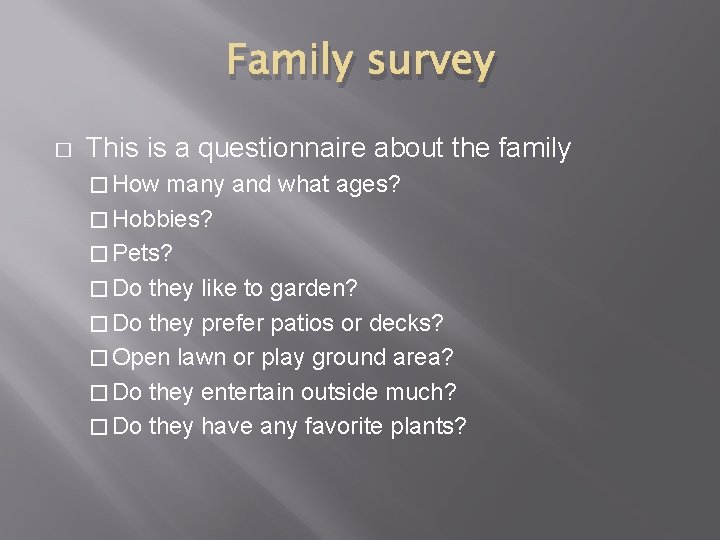 Family survey

□ This is a questionnaire about the family
□ How many and what ages?
□ Hobbies?
□ Pets?
□ Do they like to garden?
□ Do they prefer patios or decks?
□ Open lawn or play ground area?
□ Do they entertain outside much?
□ Do they have any favorite plants?